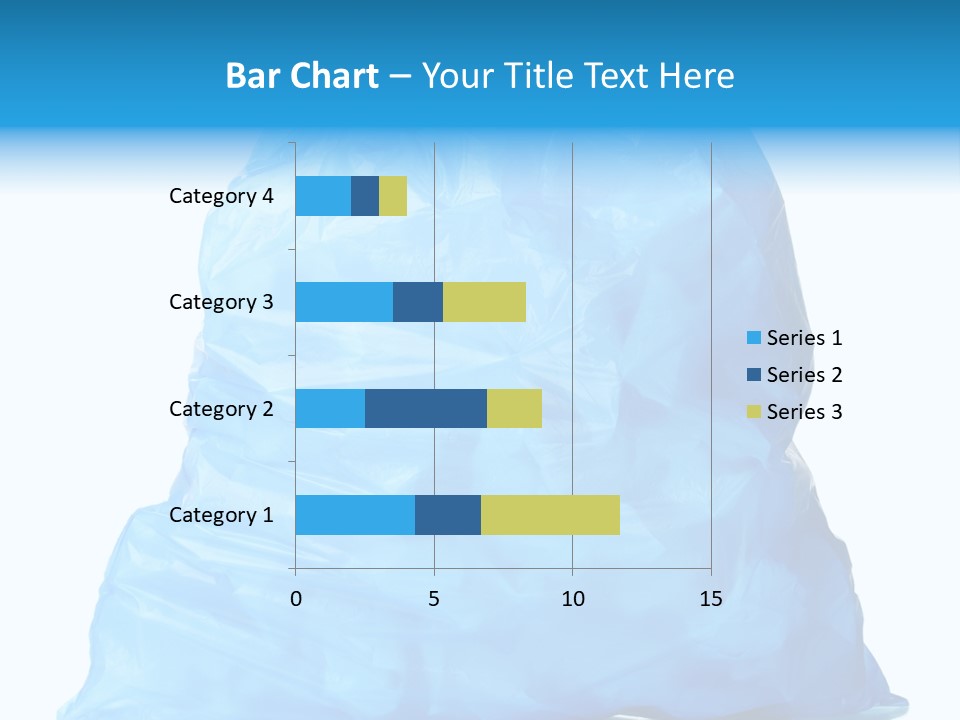 Bar Chart – Your Title Text Here

Category 4
Category 3
Category 2
Category 1

0
5
10
15

Series 1
Series 2
Series 3